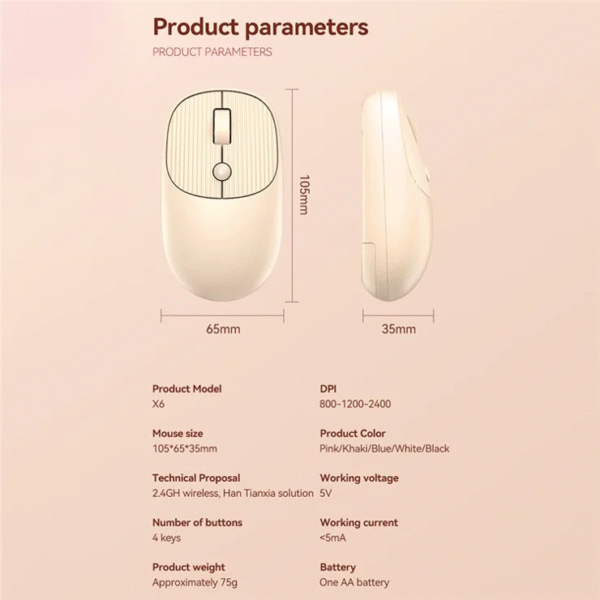 Product parameters
PRODUCT PARAMETERS

105mm

65mm

35mm

Product Model
X6

Mouse size
105*65*35mm

Technical Proposal
2.4GH wireless, Han Tianxia solution

Number of buttons
4 keys

Product weight
Approximately 75g

DPI
800-1200-2400

Product Color
Pink/Khaki/Blue/White/Black

Working voltage
5V

Working current
<5mA

Battery
One AA battery